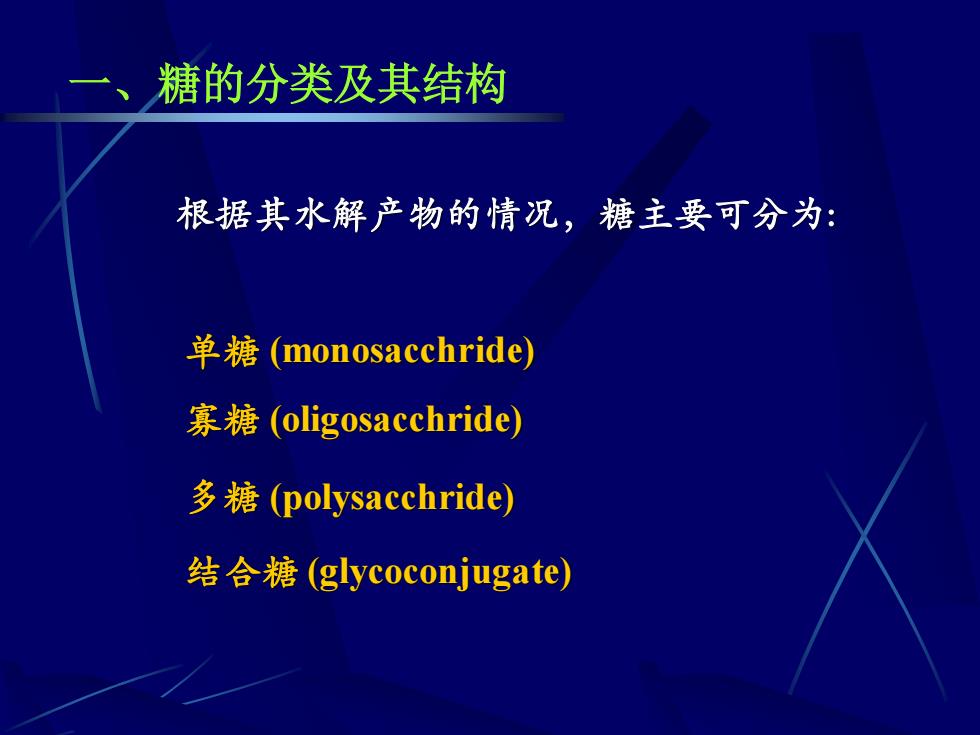 一、糖的分类及其结构

根据其水解产物的情况，糖主要可分为:

单糖 (monosacchride)
寡糖 (oligosacchride)
多糖 (polysacchride)
结合糖 (glycoconjugate)